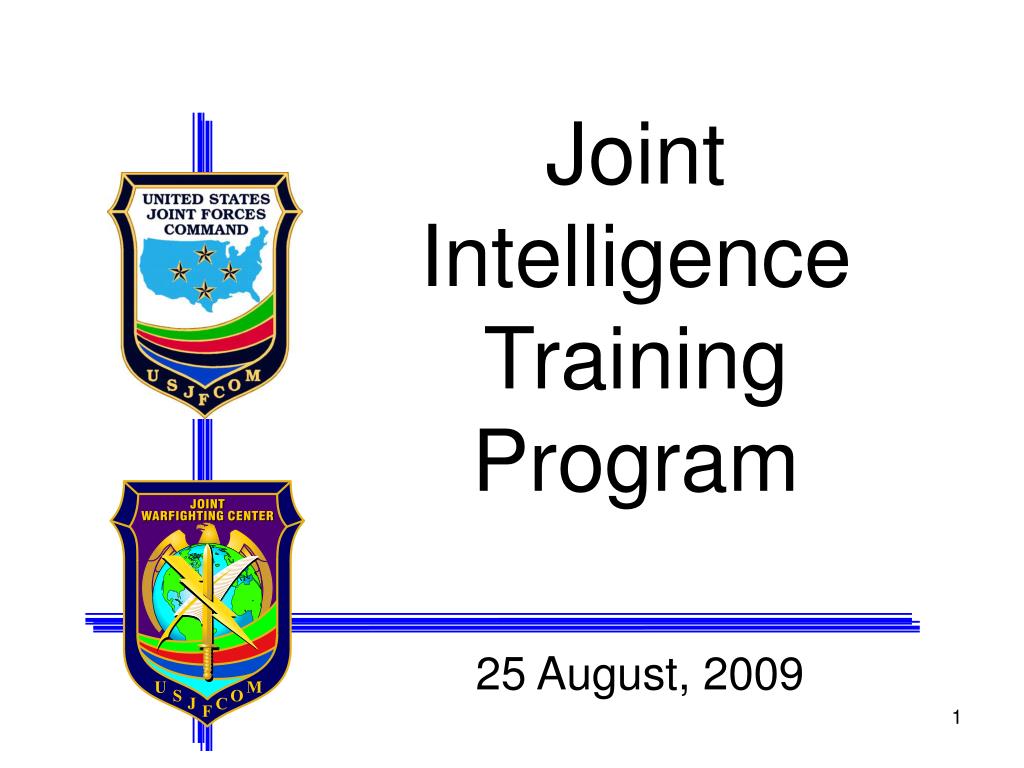 UNITED STATES JOINT FORCES COMMAND

USJFCOM

JOINT WARFIGHTING CENTER

USJFCOM

Joint Intelligence Training Program

25 August, 2009

1